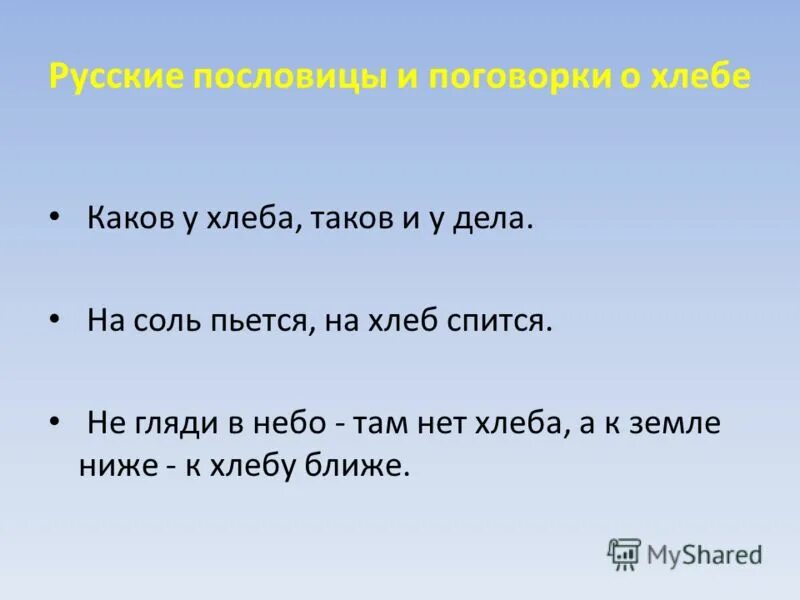 Русские пословицы и поговорки о хлебе

• Каков у хлеба, таков и у дела.

• На соль пьется, на хлеб спится.

• Не гляди в небо - там нет хлеба, а к земле ниже - к хлебу ближе.

MyShared